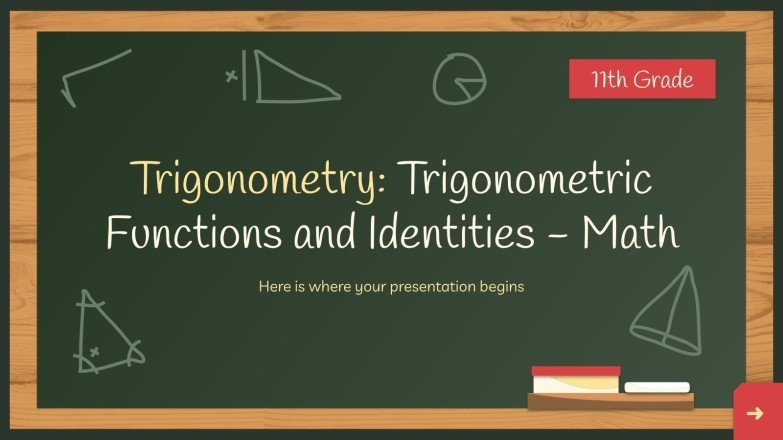 11th Grade

Trigonometry: Trigonometric Functions and Identities - Math

Here is where your presentation begins